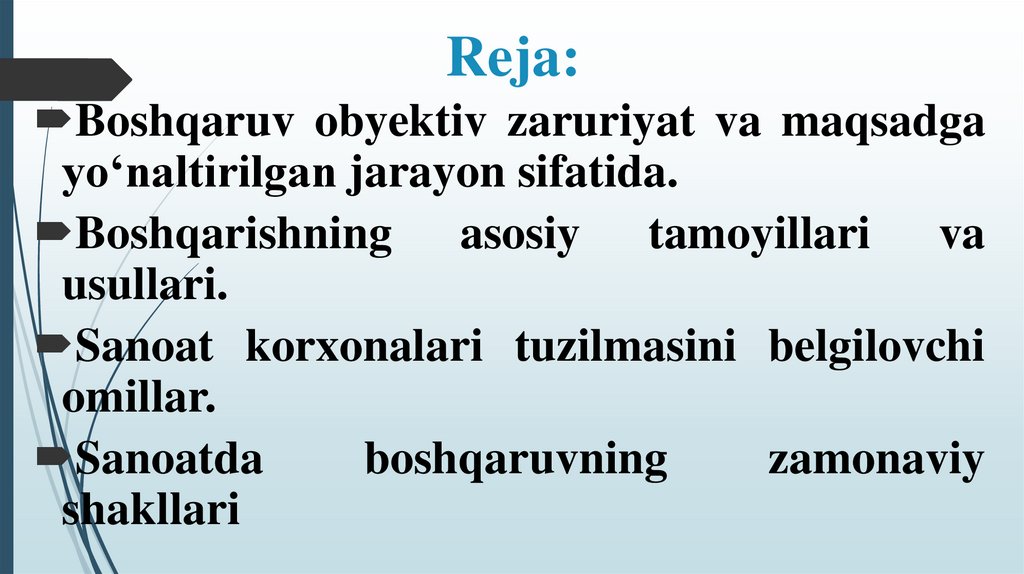 Reja:

Boshqaruv obyektiv zaruriyat va maqsadga yo‘naltirilgan jarayon sifatida.

Boshqarishning asosiy tamoyillari va usullari.

Sanoat korxonalari tuzilmasini belgilovchi omillar.

Sanoatda boshqaruvning zamonaviy shakllari